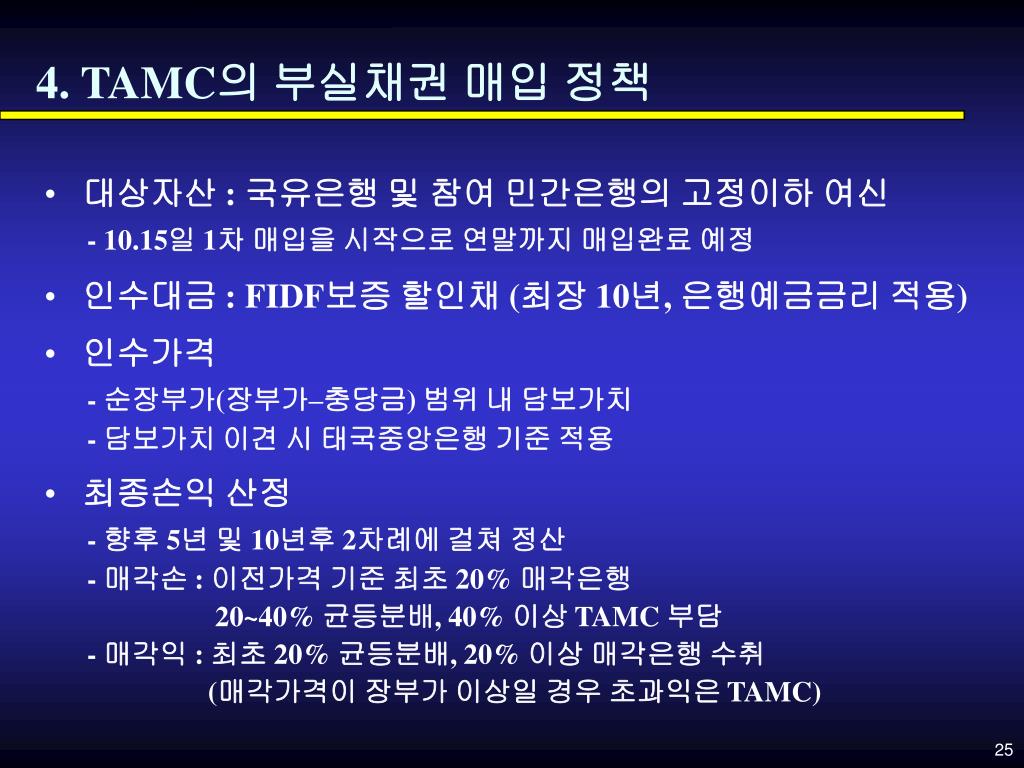 4. TAMC의 부실채권 매입 정책

• 대상자산 : 국유은행 및 참여 민간은행의 고정이하 여신
- 10.15일 1차 매입을 시작으로 연말까지 매입완료 예정

• 인수대금 : FIDF보증 할인채 (최장 10년, 은행예금금리 적용)

• 인수가격
- 순장부가(장부가–충당금) 범위 내 담보가치
- 담보가치 이견 시 태국중앙은행 기준 적용

• 최종손익 산정
- 향후 5년 및 10년후 2차례에 걸쳐 정산
- 매각손 : 이전가격 기준 최초 20% 매각은행
20~40% 균등분배, 40% 이상 TAMC 부담
- 매각익 : 최초 20% 균등분배, 20% 이상 매각은행 수취
(매각가격이 장부가 이상일 경우 초과익은 TAMC)

25